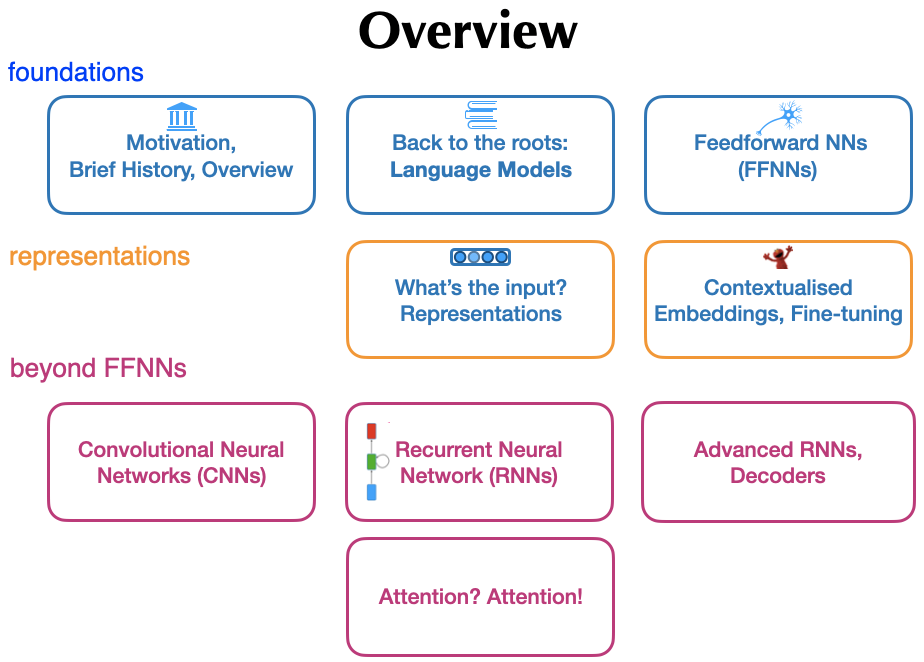 Overview

foundations

Motivation, Brief History, Overview

Back to the roots: Language Models

Feedforward NNs (FFNNs)

representations

What's the input? Representations

Contextualised Embeddings, Fine-tuning

beyond FFNNs

Convolutional Neural Networks (CNNs)

Recurrent Neural Network (RNNs)

Advanced RNNs, Decoders

Attention? Attention!